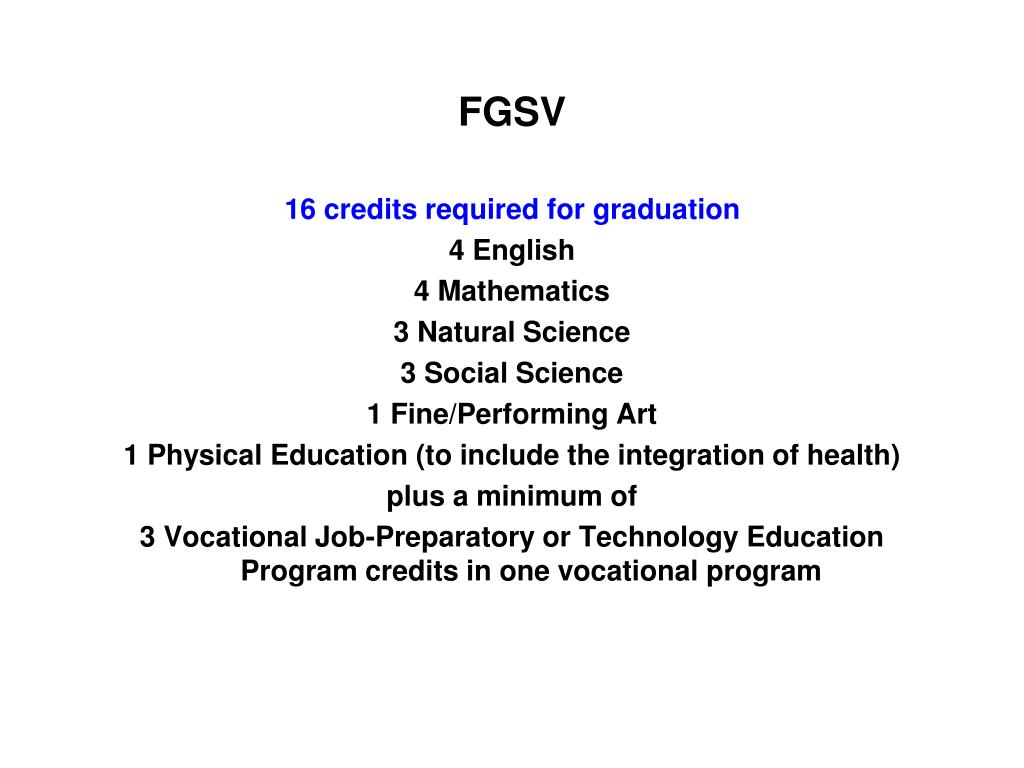 FGSV

16 credits required for graduation
4 English
4 Mathematics
3 Natural Science
3 Social Science
1 Fine/Performing Art
1 Physical Education (to include the integration of health)
plus a minimum of
3 Vocational Job-Preparatory or Technology Education Program credits in one vocational program